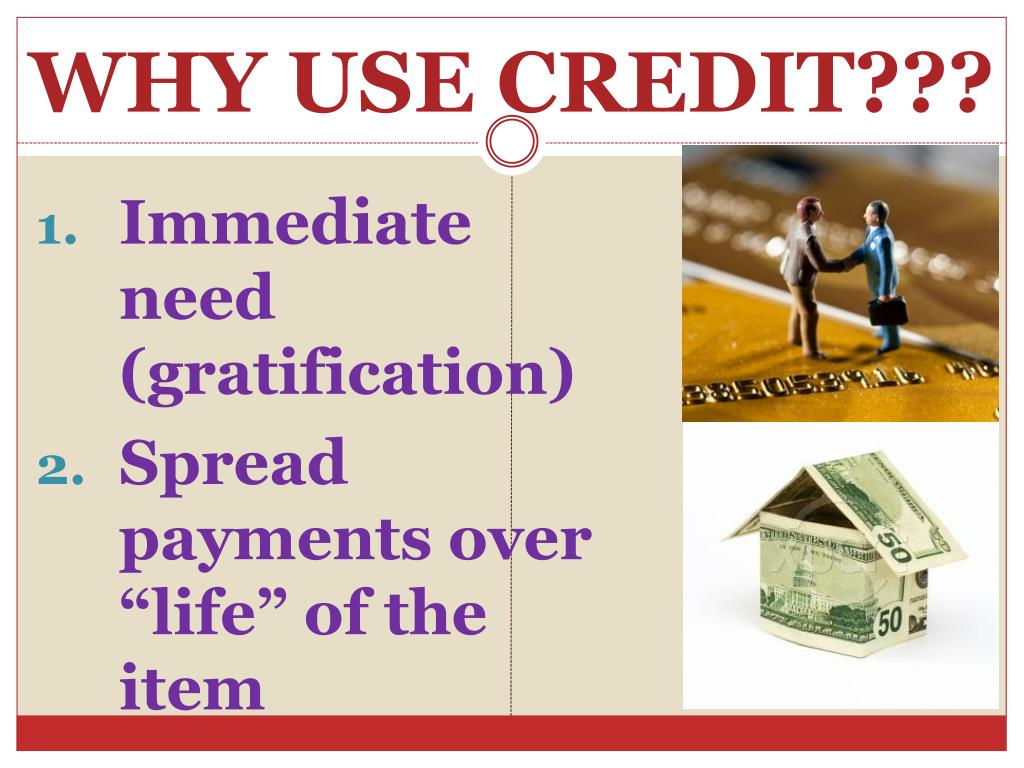 WHY USE CREDIT???

1. Immediate need (gratification)
2. Spread payments over “life” of the item